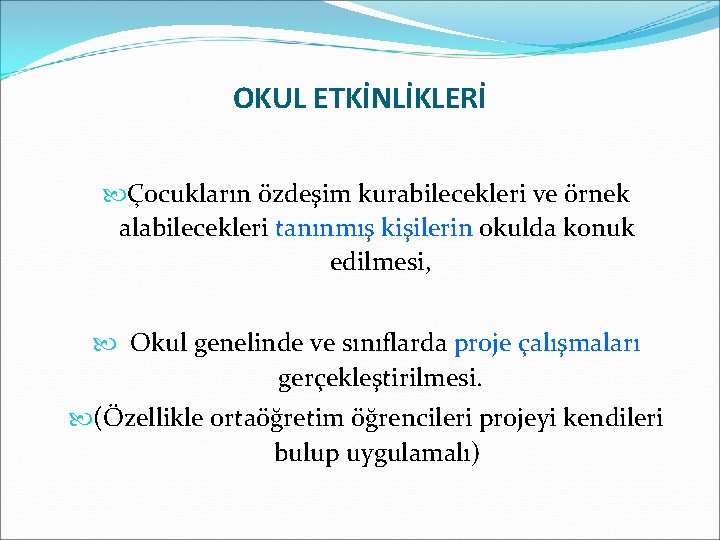 OKUL ETKİNLİKLERİ

Çocukların özdeşim kurabilecekleri ve örnek alabilecekleri tanınmış kişilerin okulda konuk edilmesi,

Okul genelinde ve sınıflarda proje çalışmaları gerçekleştirilmesi.

(Özellikle ortaöğretim öğrencileri projeyi kendileri bulup uygulamalı)